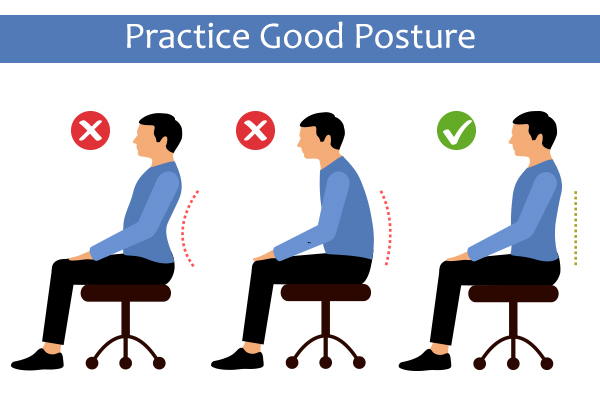 Practice Good Posture